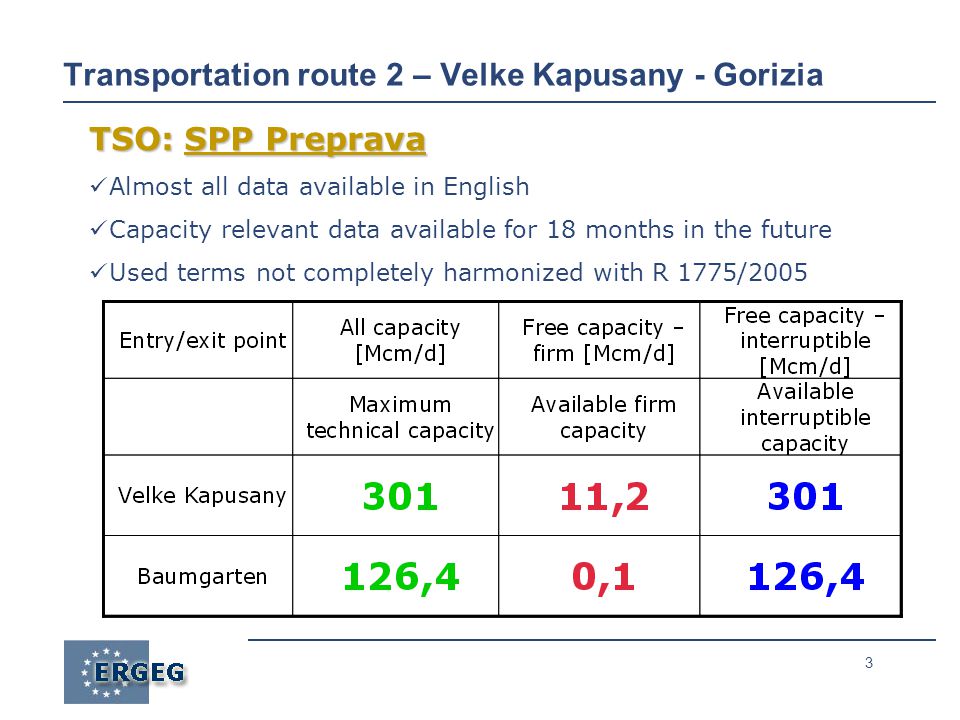 Transportation route 2 – Velke Kapusany - Gorizia

TSO: SPP Preprava

✓Almost all data available in English

✓Capacity relevant data available for 18 months in the future

✓Used terms not completely harmonized with R 1775/2005

| Entry/exit point | All capacity [Mcm/d] | Free capacity – firm [Mcm/d] | Free capacity – interruptible [Mcm/d] |
|---|---|---|---|
| | Maximum technical capacity | Available firm capacity | Available interruptible capacity |
| Velke Kapusany | 301 | 11,2 | 301 |
| Baumgarten | 126,4 | 0,1 | 126,4 |

ERGEG

3